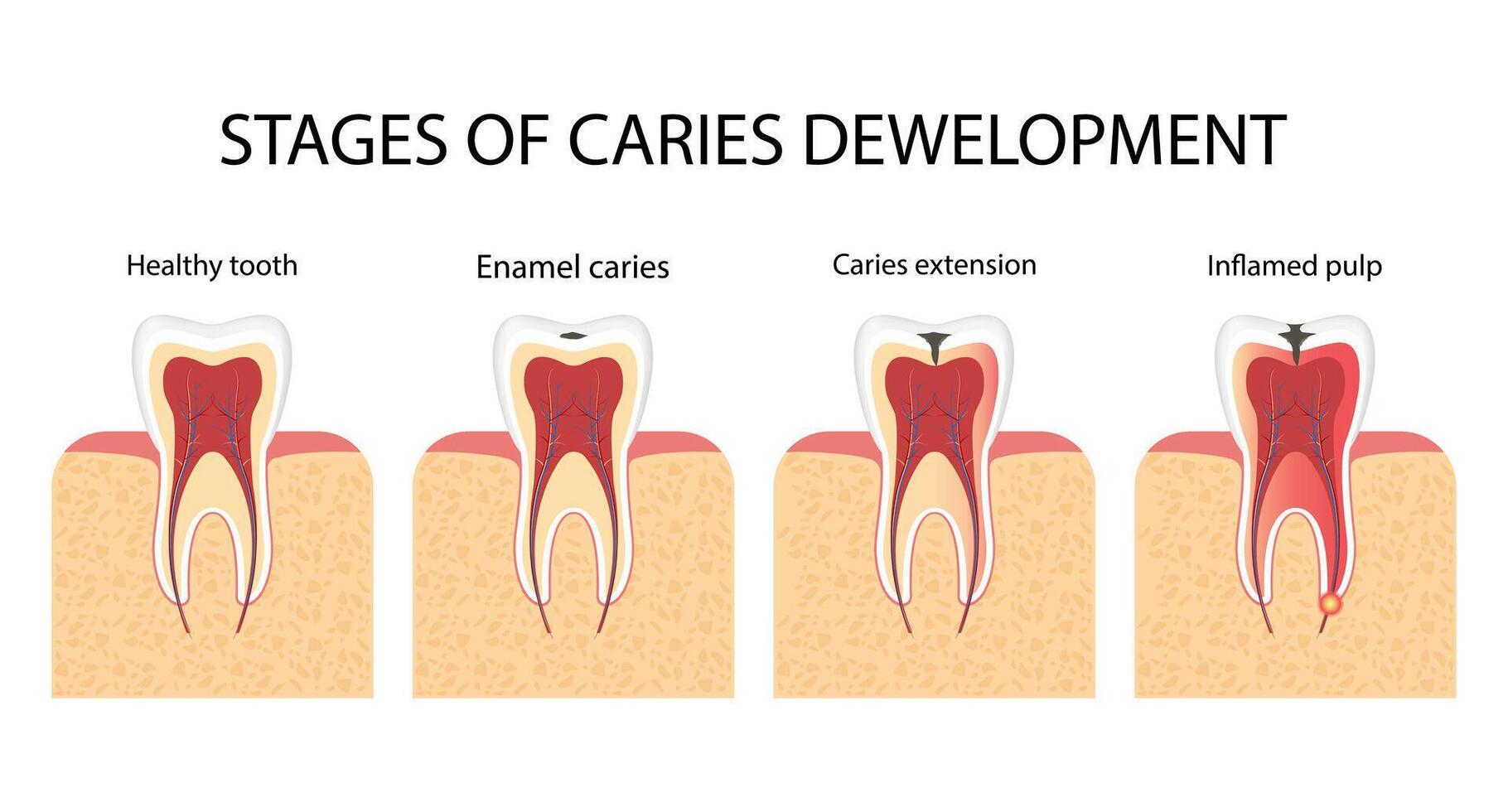 STAGES OF CARIES DEWELOPMENT

Healthy tooth

Enamel caries

Caries extension

Inflamed pulp